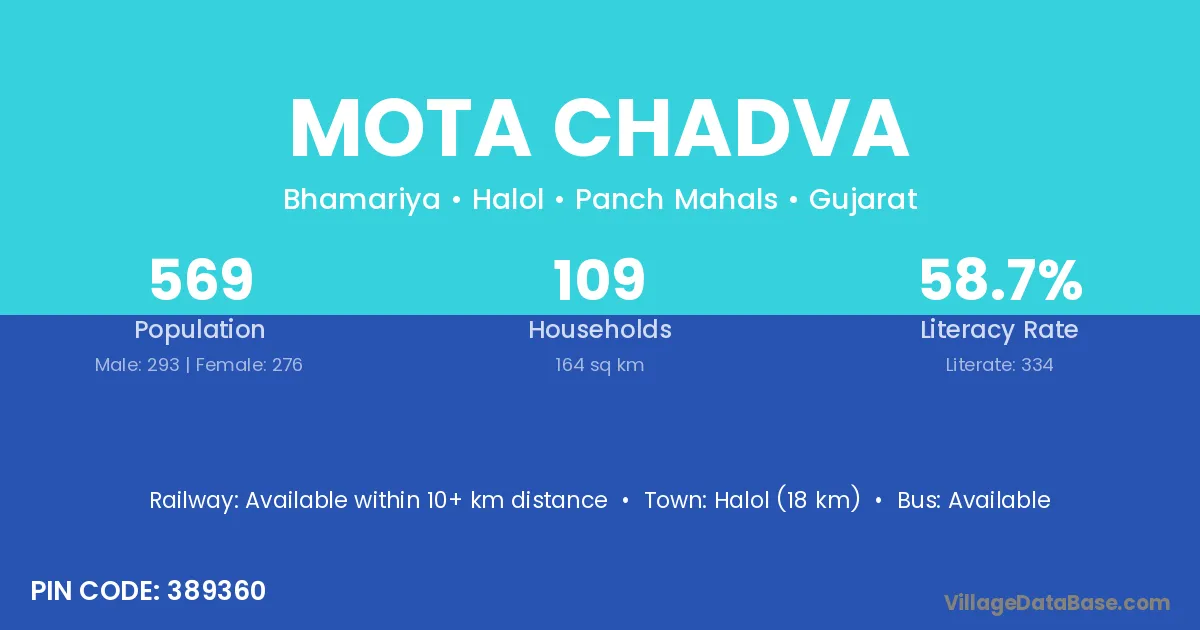 MOTA CHADVA

Bhamariya • Halol • Panch Mahals • Gujarat

569
Population
Male: 293 | Female: 276

109
Households
164 sq km

58.7%
Literacy Rate
Literate: 334

Railway: Available within 10+ km distance • Town: Halol (18 km) • Bus: Available

PIN CODE: 389360

VillageDataBase.com